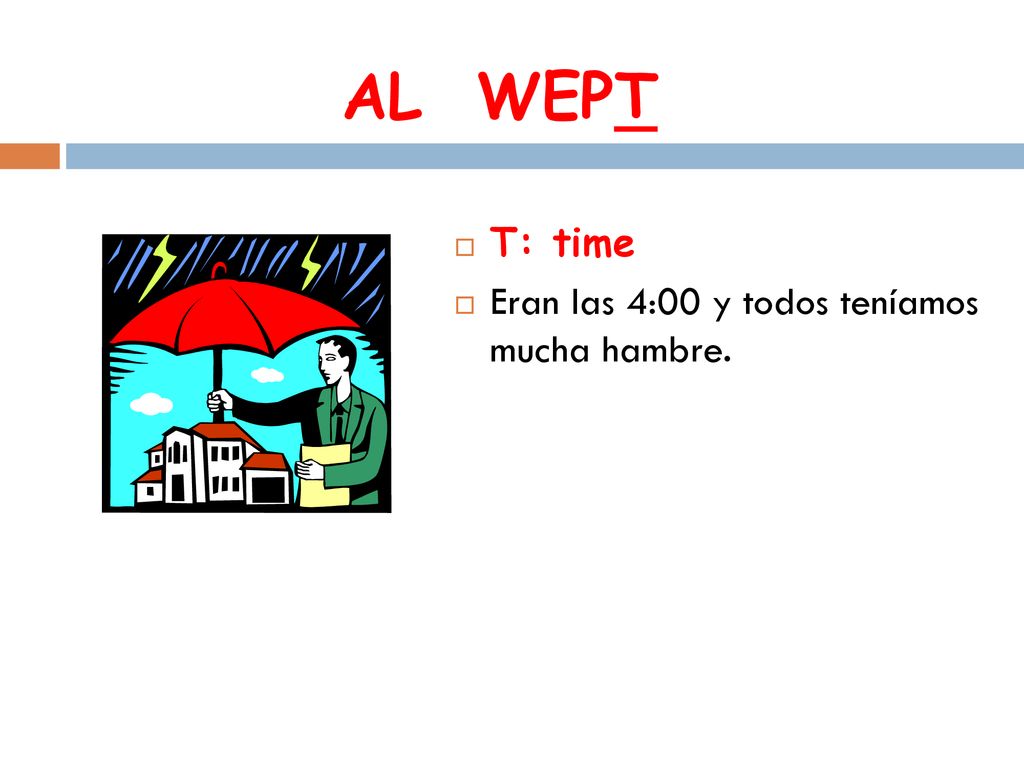 AL WEPT

T: time

Eran las 4:00 y todos teníamos mucha hambre.